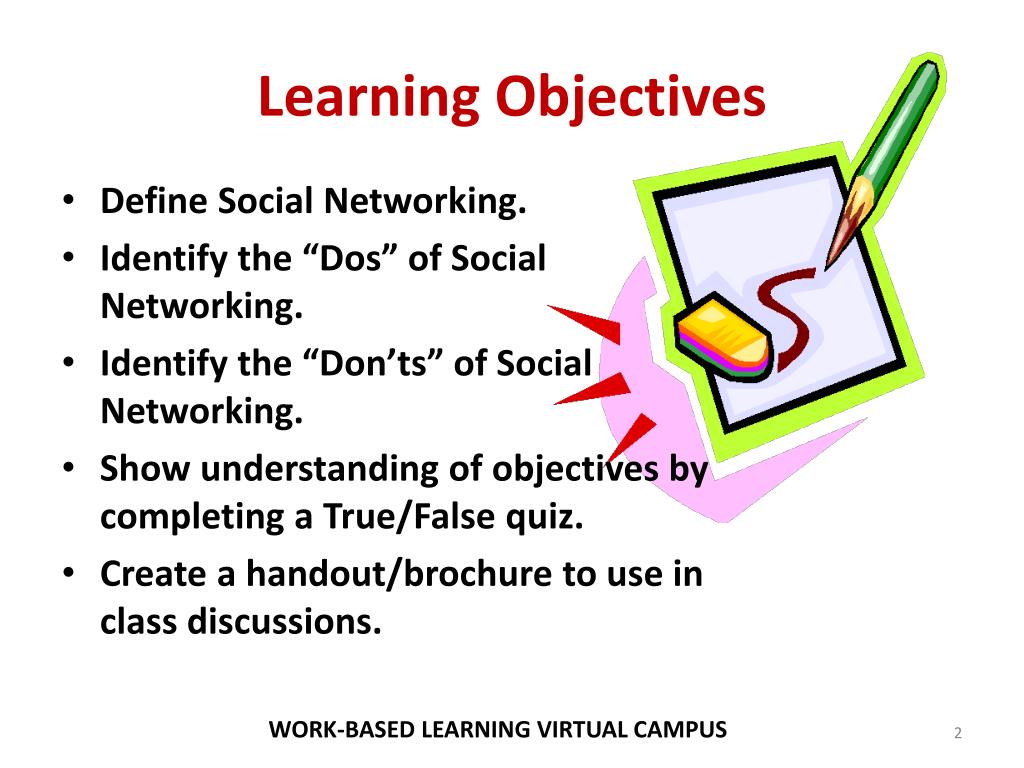 Learning Objectives

• Define Social Networking.
• Identify the “Dos” of Social Networking.
• Identify the “Don’ts” of Social Networking.
• Show understanding of objectives by completing a True/False quiz.
• Create a handout/brochure to use in class discussions.

S

WORK-BASED LEARNING VIRTUAL CAMPUS

2